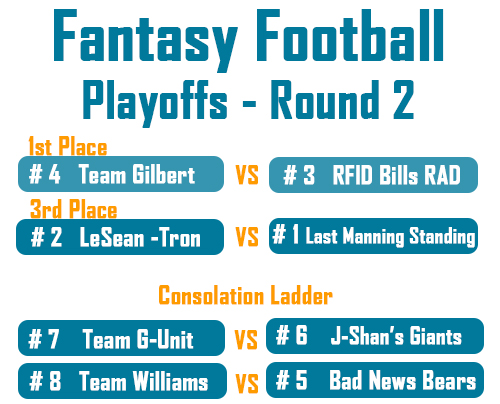 Fantasy Football
Playoffs - Round 2

1st Place
# 4 Team Gilbert VS # 3 RFID Bills RAD

3rd Place
# 2 LeSean -Tron VS # 1 Last Manning Standing

Consolation Ladder
# 7 Team G-Unit VS # 6 J-Shan's Giants
# 8 Team Williams VS # 5 Bad News Bears